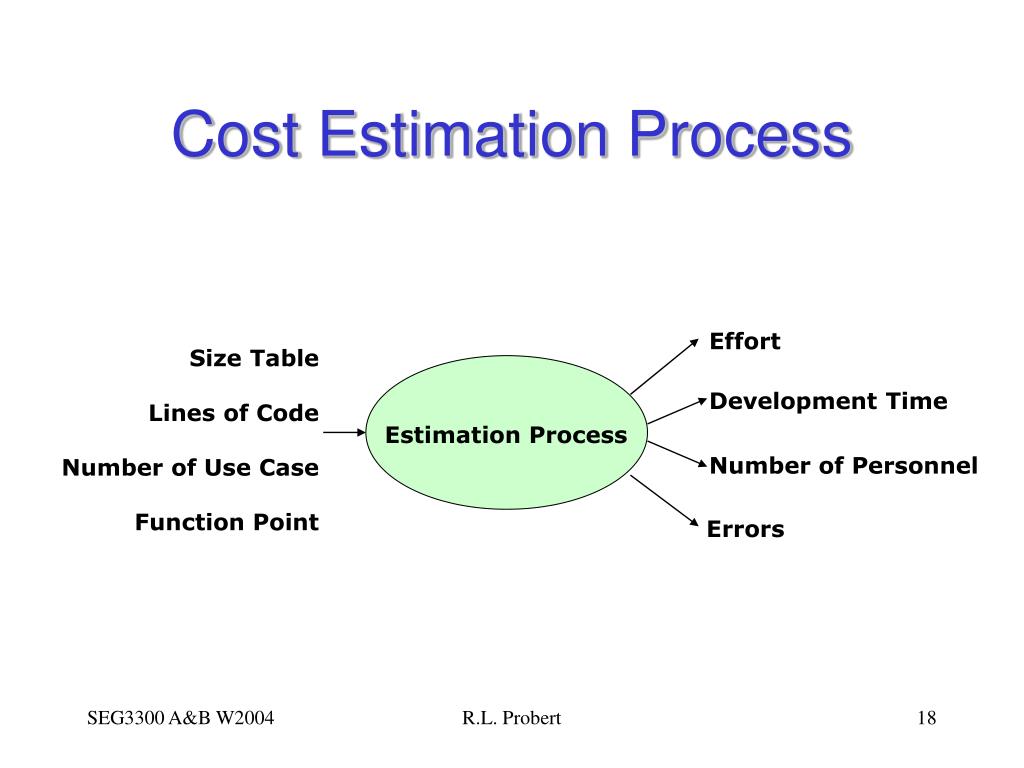 Cost Estimation Process

Size Table

Lines of Code

Number of Use Case

Function Point

Estimation Process

Effort

Development Time

Number of Personnel

Errors

SEG3300 A&B W2004

R.L. Probert

18